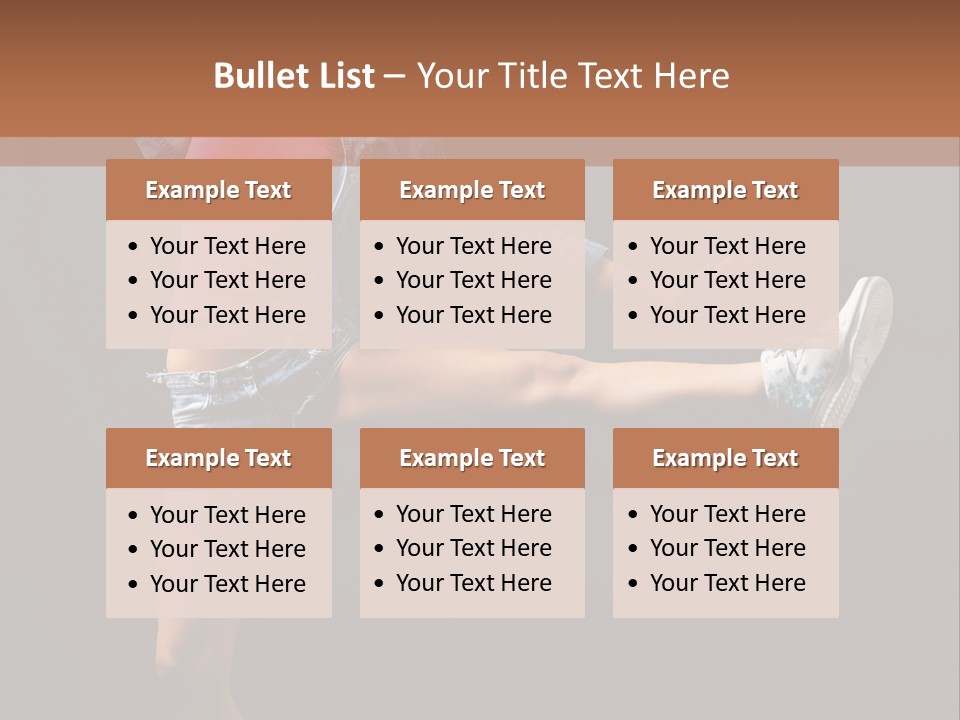 Bullet List – Your Title Text Here

Example Text
• Your Text Here
• Your Text Here
• Your Text Here

Example Text
• Your Text Here
• Your Text Here
• Your Text Here

Example Text
• Your Text Here
• Your Text Here
• Your Text Here

Example Text
• Your Text Here
• Your Text Here
• Your Text Here

Example Text
• Your Text Here
• Your Text Here
• Your Text Here

Example Text
• Your Text Here
• Your Text Here
• Your Text Here